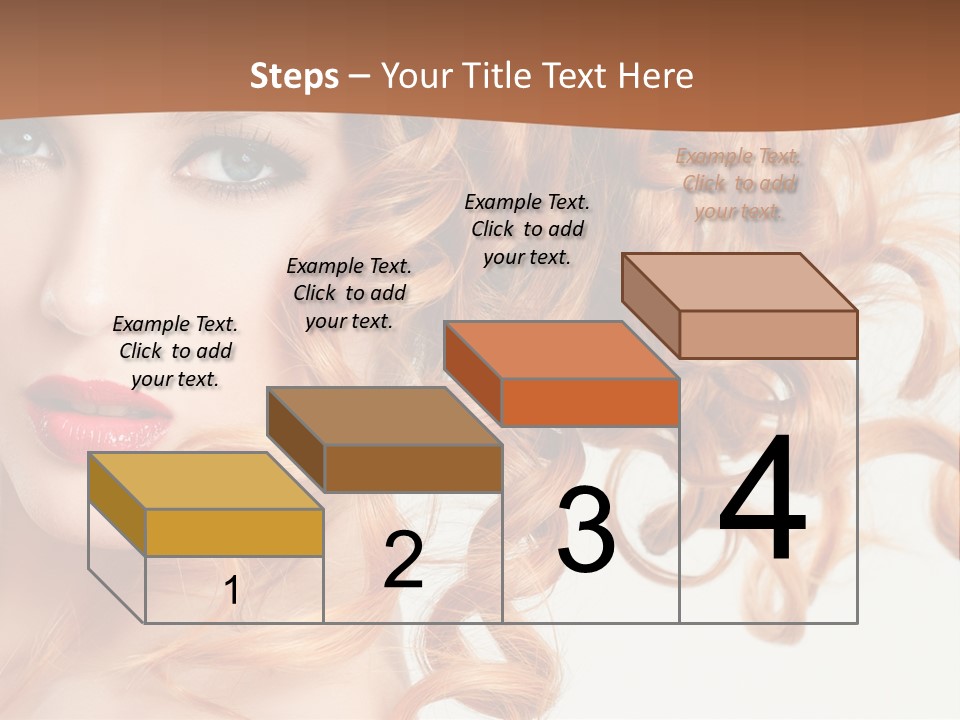 Steps – Your Title Text Here

Example Text. Click to add your text.

Example Text. Click to add your text.

Example Text. Click to add your text.

Example Text. Click to add your text.

1

2

3

4